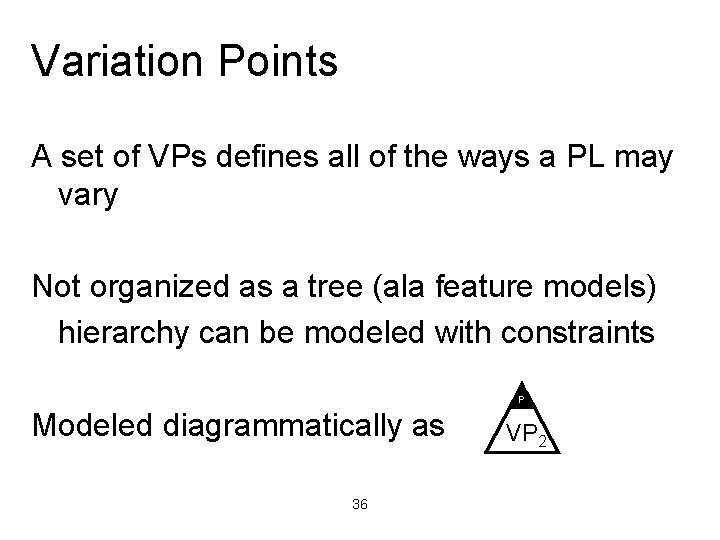 Variation Points

A set of VPs defines all of the ways a PL may vary

Not organized as a tree (ala feature models)
hierarchy can be modeled with constraints

Modeled diagrammatically as

P
$VP_2$

36